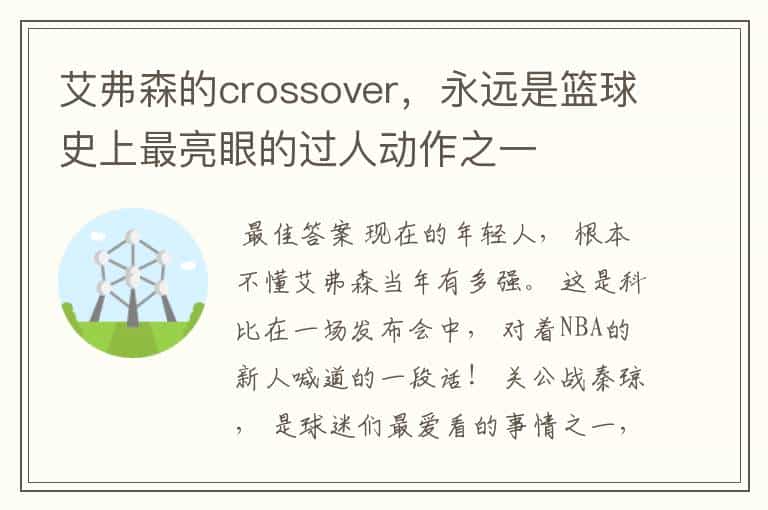 艾弗森的crossover，永远是篮球史上最亮眼的过人动作之一

最佳答案 现在的年轻人，根本不懂艾弗森当年有多强。这是科比在一场发布会中，对着NBA的新人喊道的一段话！关公战秦琼，是球迷们最爱看的事情之一，